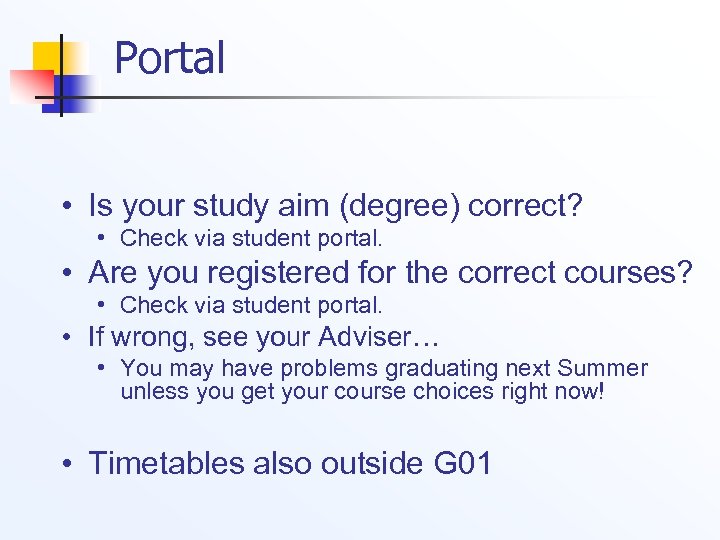 Portal

• Is your study aim (degree) correct?
  • Check via student portal.
• Are you registered for the correct courses?
  • Check via student portal.
• If wrong, see your Adviser…
  • You may have problems graduating next Summer unless you get your course choices right now!

• Timetables also outside G01